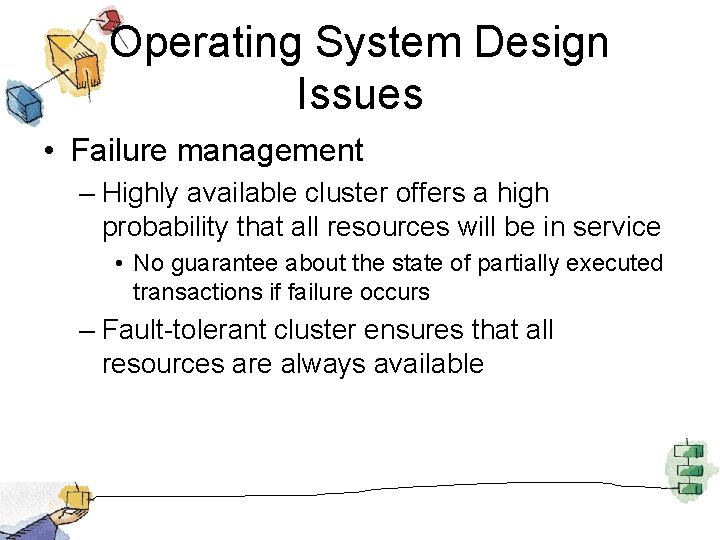 Operating System Design Issues

• Failure management

– Highly available cluster offers a high probability that all resources will be in service

• No guarantee about the state of partially executed transactions if failure occurs

– Fault-tolerant cluster ensures that all resources are always available